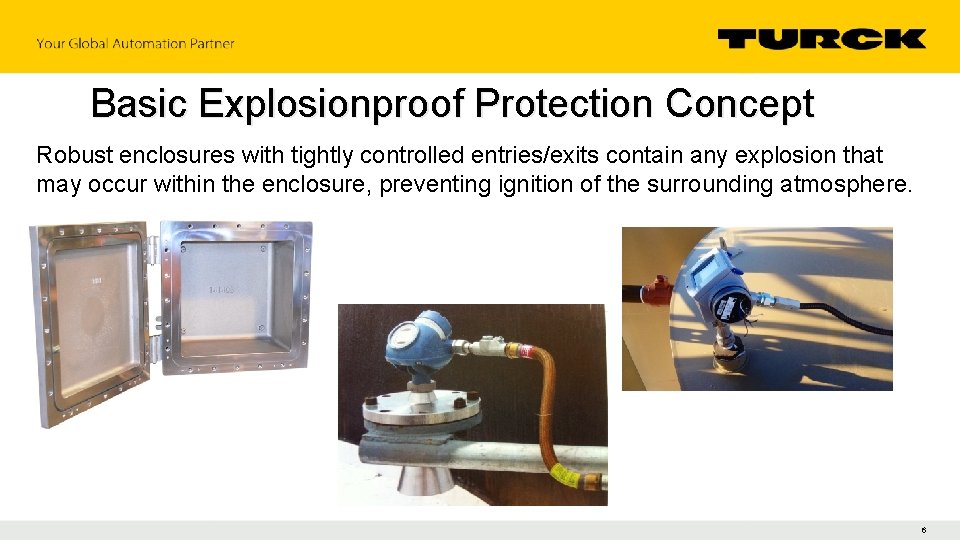 Your Global Automation Partner

TURCK

Basic Explosionproof Protection Concept

Robust enclosures with tightly controlled entries/exits contain any explosion that may occur within the enclosure, preventing ignition of the surrounding atmosphere.

6